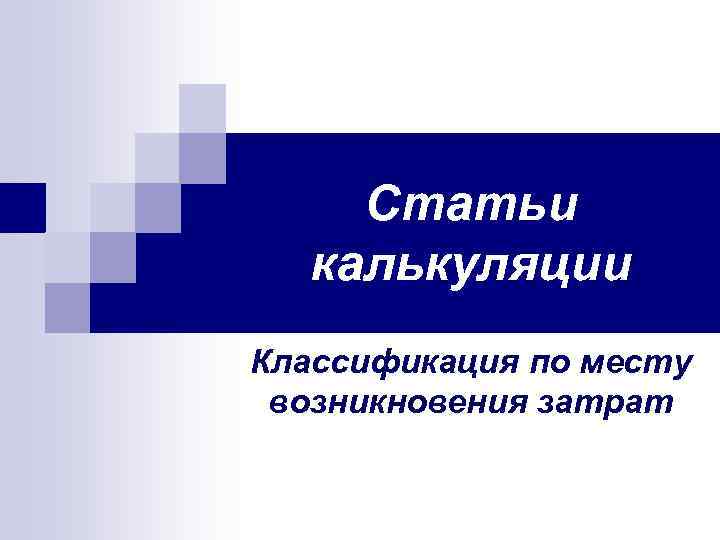 Статьи калькуляции

Классификация по месту возникновения затрат